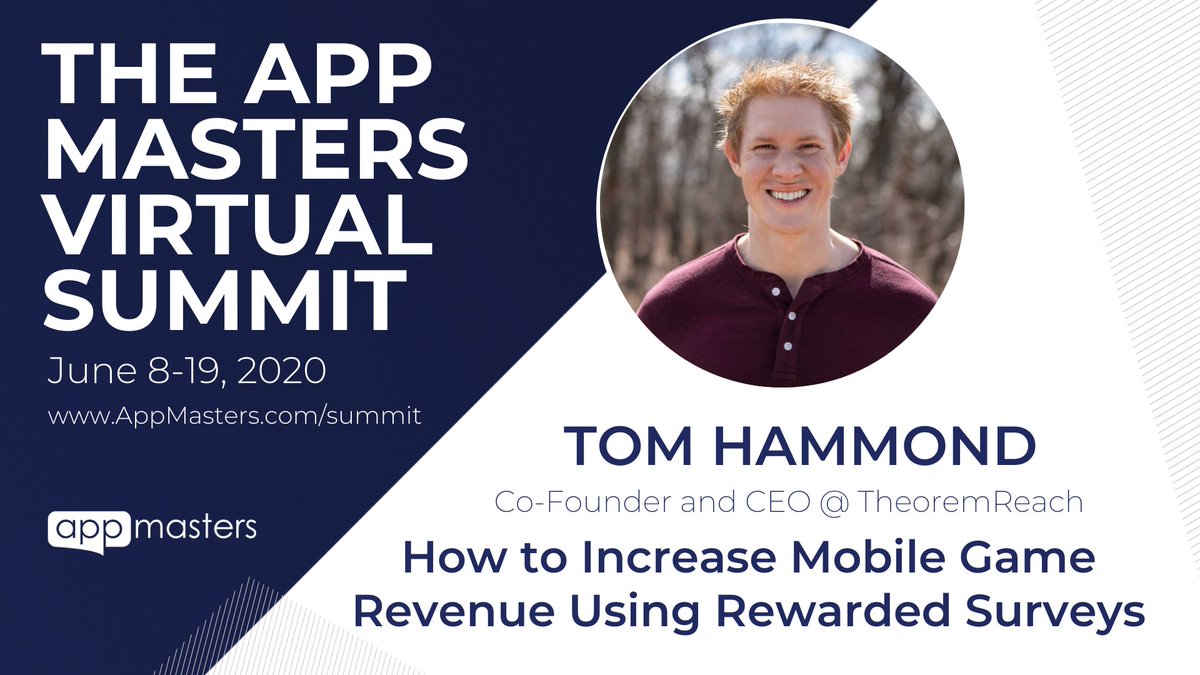 THE APP MASTERS VIRTUAL SUMMIT

June 8-19, 2020

www.AppMasters.com/summit

app masters

TOM HAMMOND

Co-Founder and CEO @ TheoremReach

How to Increase Mobile Game Revenue Using Rewarded Surveys